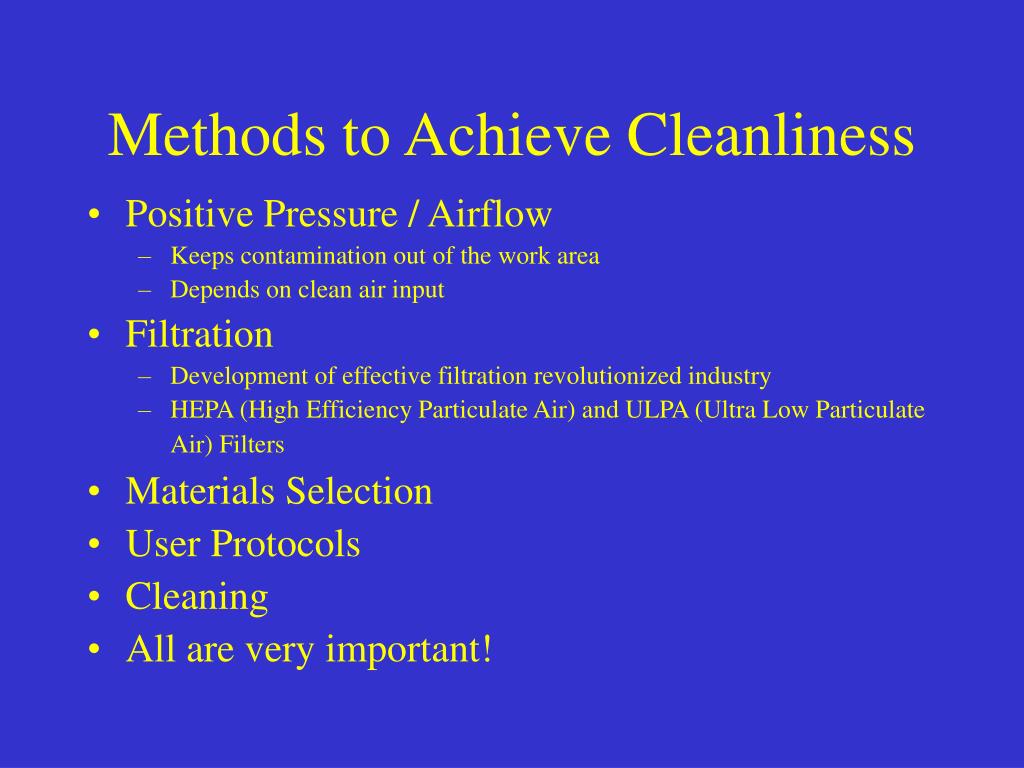 Methods to Achieve Cleanliness

• Positive Pressure / Airflow
– Keeps contamination out of the work area
– Depends on clean air input
• Filtration
– Development of effective filtration revolutionized industry
– HEPA (High Efficiency Particulate Air) and ULPA (Ultra Low Particulate Air) Filters
• Materials Selection
• User Protocols
• Cleaning
• All are very important!